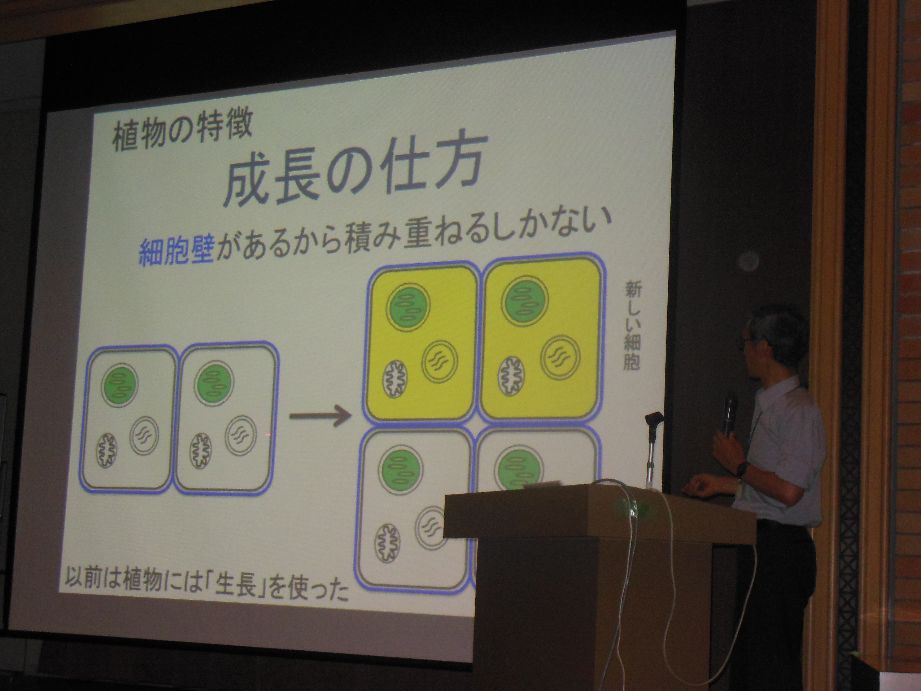 植物の特徴

成長の仕方

細胞壁があるから積み重ねるしかない

新しい細胞

以前は植物には「生長」を使った